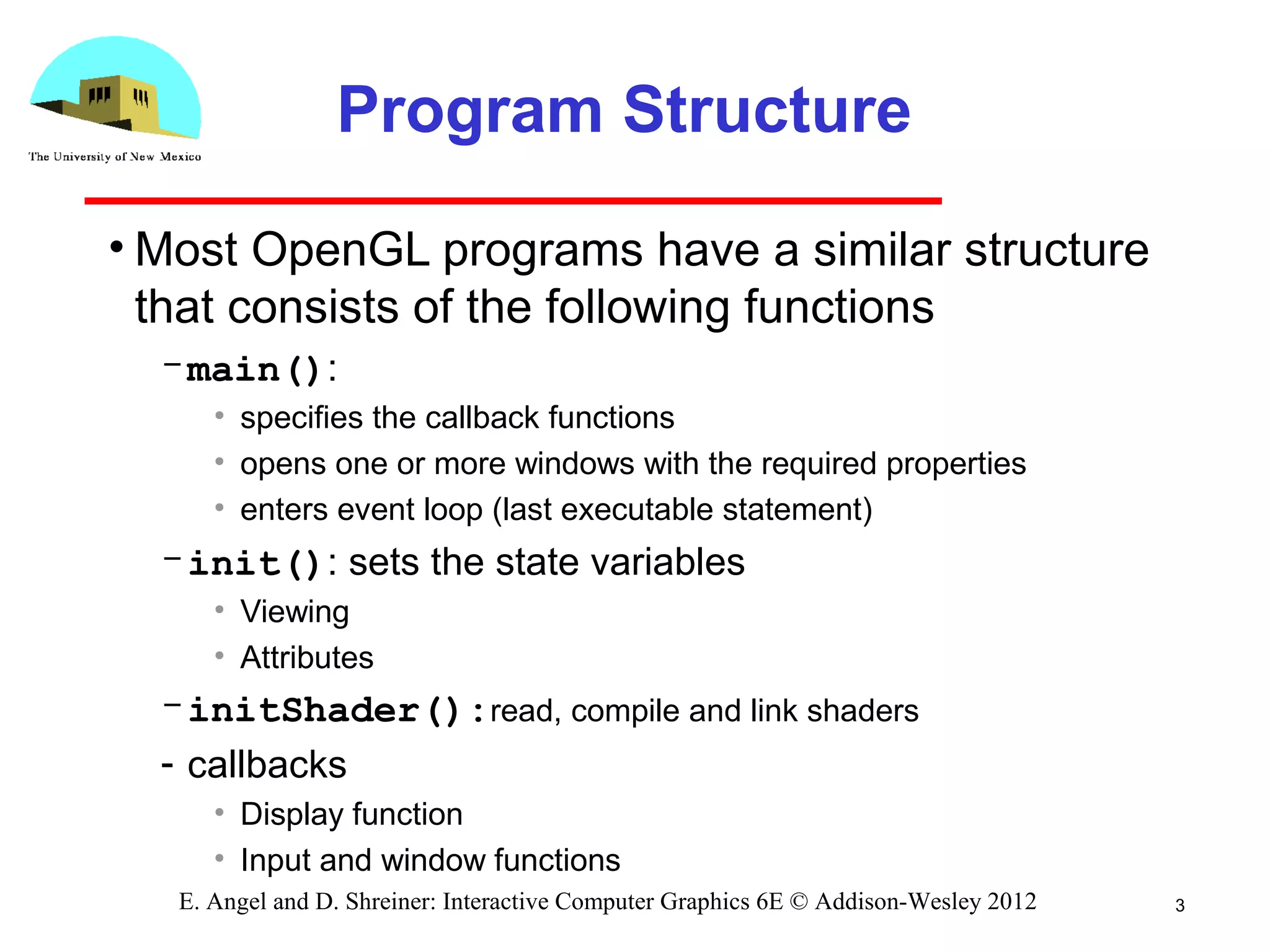 The University of New Mexico

Program Structure

• Most OpenGL programs have a similar structure that consists of the following functions

– main():

• specifies the callback functions

• opens one or more windows with the required properties

• enters event loop (last executable statement)

– init(): sets the state variables

• Viewing

• Attributes

– initShader(): read, compile and link shaders

- callbacks

• Display function

• Input and window functions

E. Angel and D. Shreiner: Interactive Computer Graphics 6E © Addison-Wesley 2012

3